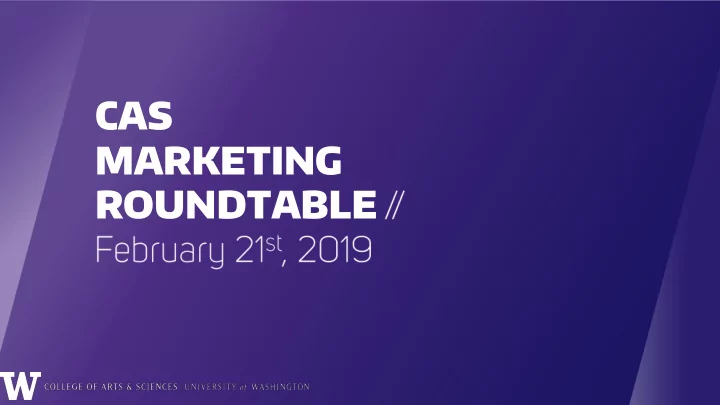 CAS MARKETING ROUNDTABLE //
February 21st, 2019

W COLLEGE OF ARTS & SCIENCES UNIVERSITY of WASHINGTON